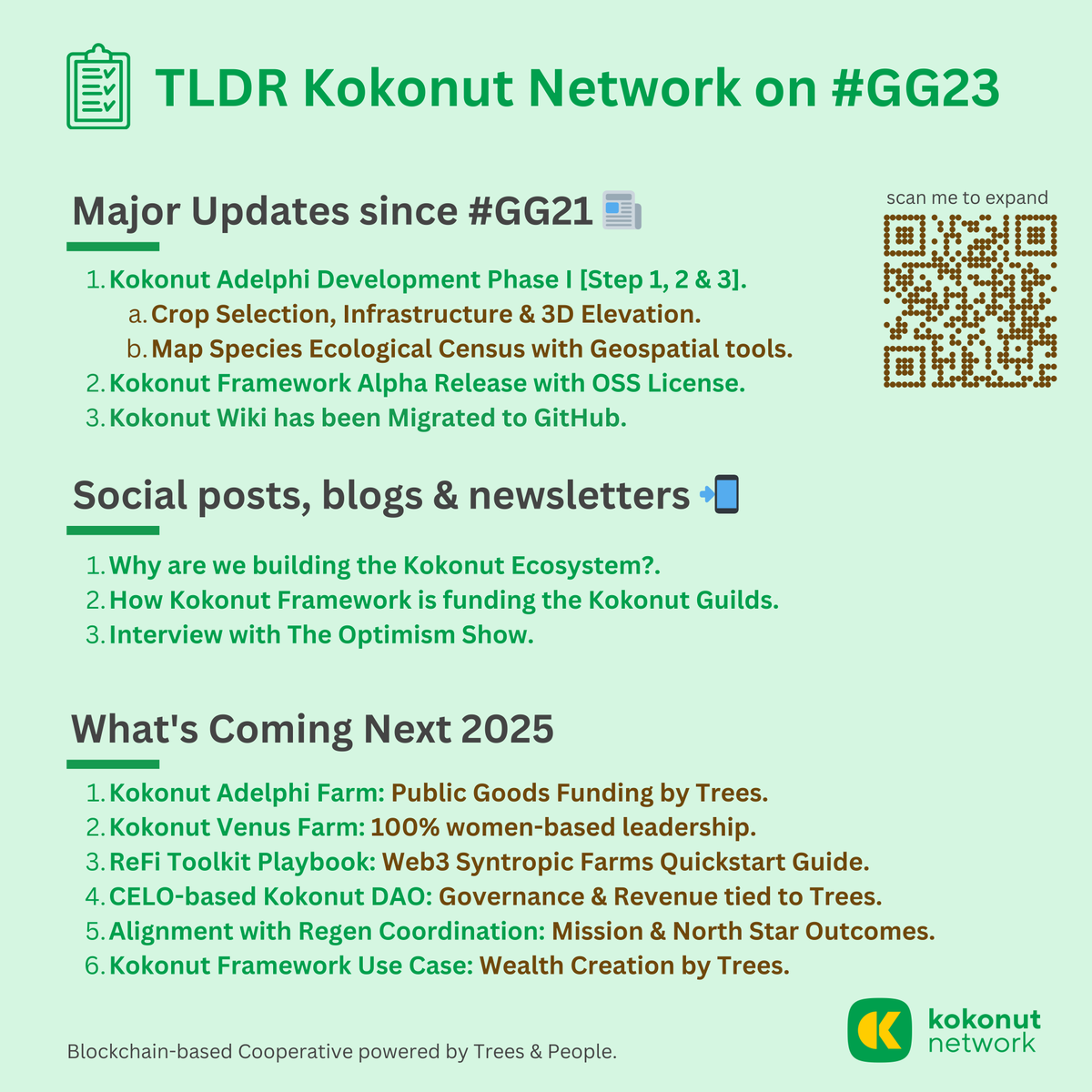 TLDR Kokonut Network on #GG23

Major Updates since #GG21

scan me to expand

1. Kokonut Adelphi Development Phase I [Step 1, 2 & 3].
a. Crop Selection, Infrastructure & 3D Elevation.
b. Map Species Ecological Census with Geospatial tools.
2. Kokonut Framework Alpha Release with OSS License.
3. Kokonut Wiki has been Migrated to GitHub.

Social posts, blogs & newsletters

1. Why are we building the Kokonut Ecosystem?.
2. How Kokonut Framework is funding the Kokonut Guilds.
3. Interview with The Optimism Show.

What's Coming Next 2025

1. Kokonut Adelphi Farm: Public Goods Funding by Trees.
2. Kokonut Venus Farm: 100% women-based leadership.
3. ReFi Toolkit Playbook: Web3 Syntropic Farms Quickstart Guide.
4. CELO-based Kokonut DAO: Governance & Revenue tied to Trees.
5. Alignment with Regen Coordination: Mission & North Star Outcomes.
6. Kokonut Framework Use Case: Wealth Creation by Trees.

Blockchain-based Cooperative powered by Trees & People.

kokonut network